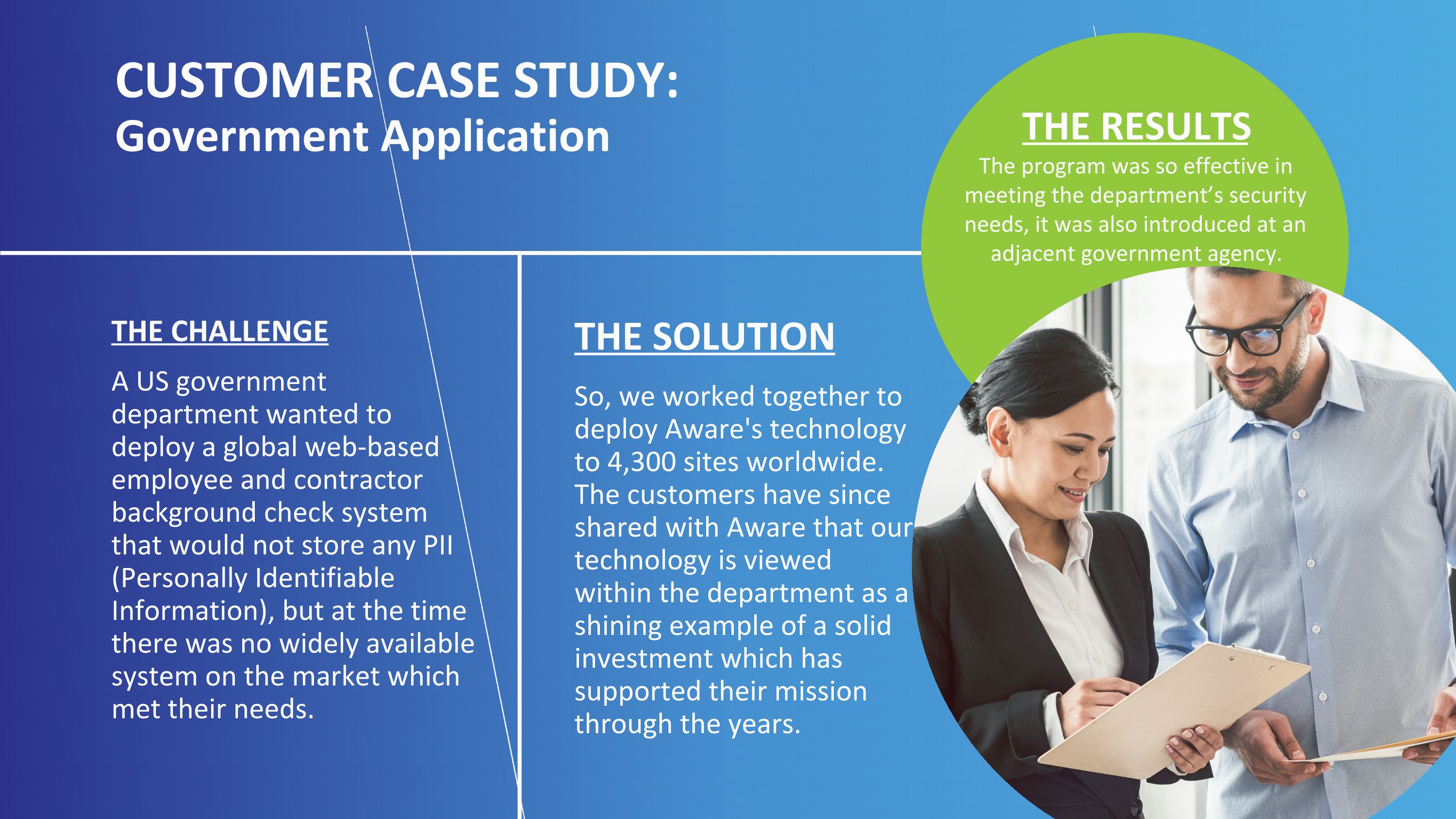 CUSTOMER CASE STUDY:
Government Application

THE CHALLENGE

A US government department wanted to deploy a global web-based employee and contractor background check system that would not store any PII (Personally Identifiable Information), but at the time there was no widely available system on the market which met their needs.

THE SOLUTION

So, we worked together to deploy Aware's technology to 4,300 sites worldwide. The customers have since shared with Aware that our technology is viewed within the department as a shining example of a solid investment which has supported their mission through the years.

THE RESULTS

The program was so effective in meeting the department's security needs, it was also introduced at an adjacent government agency.